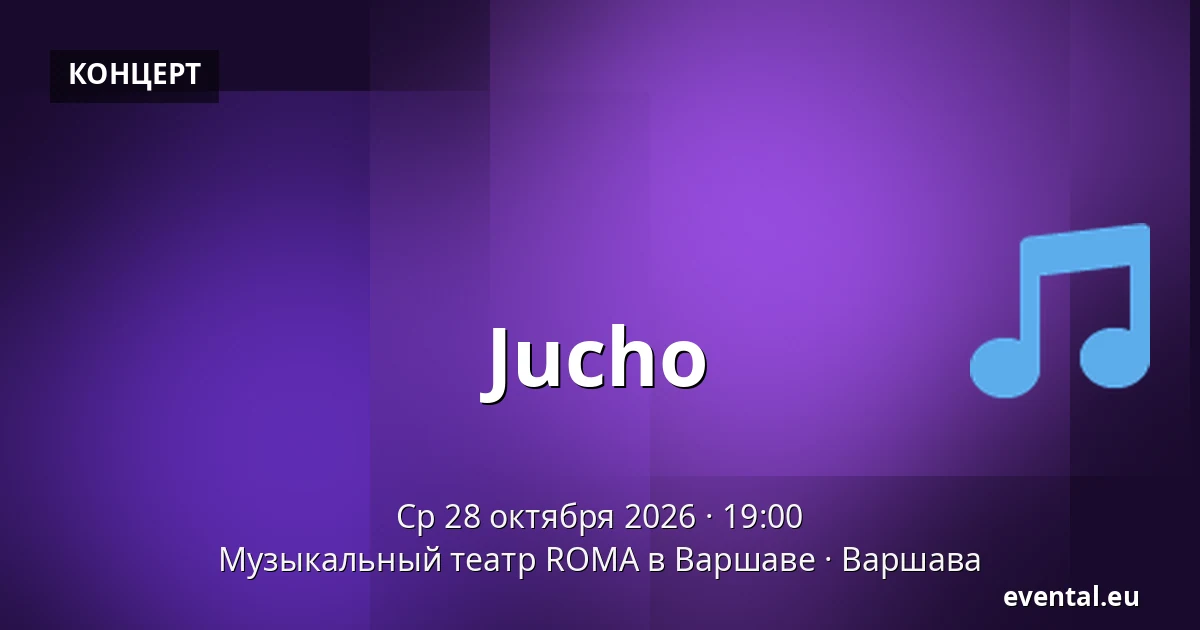 КОНЦЕРТ

Jucho

Ср 28 октября 2026 · 19:00
Музыкальный театр ROMA в Варшаве · Варшава

evental.eu